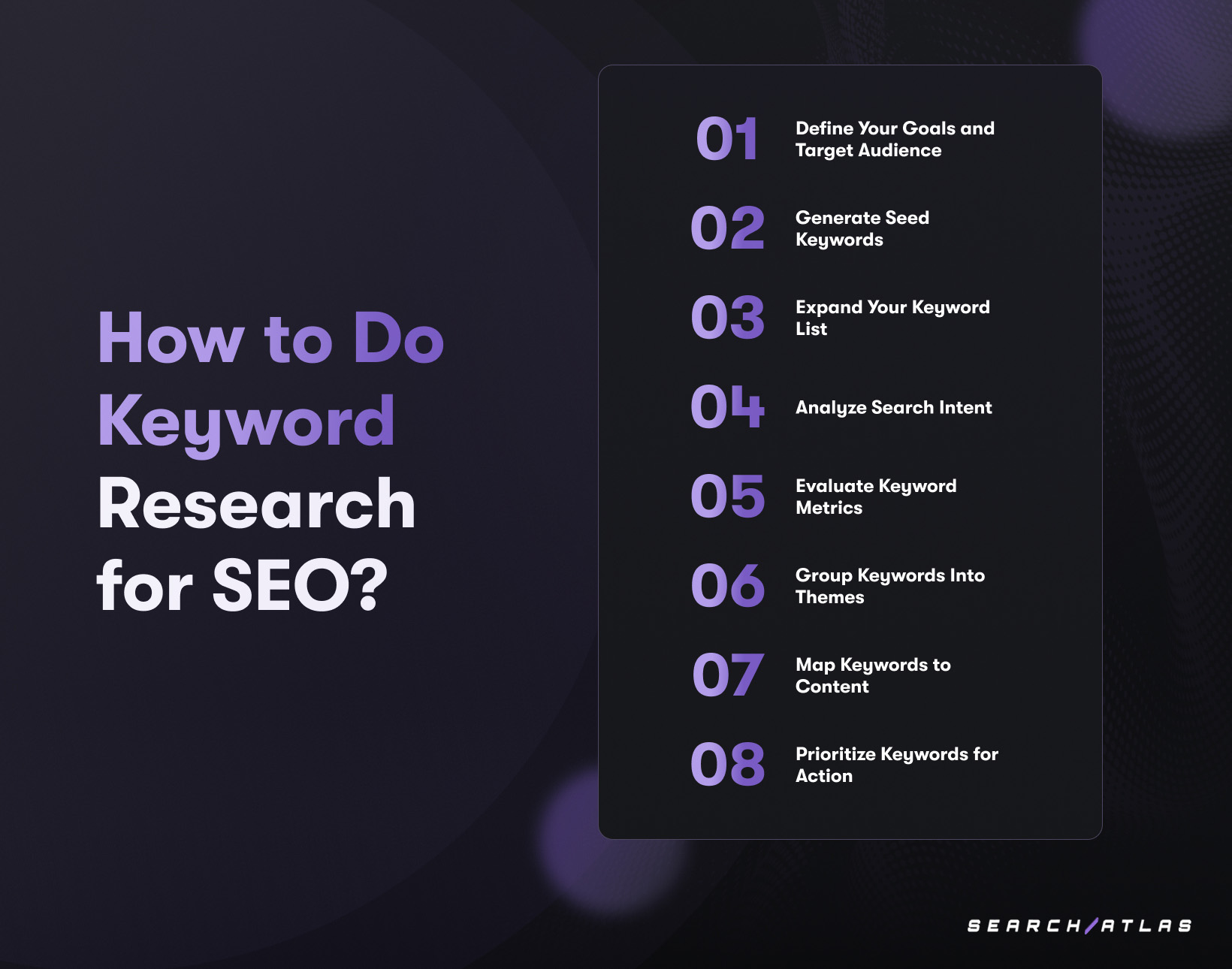 How to Do Keyword Research for SEO?

01 Define Your Goals and Target Audience

02 Generate Seed Keywords

03 Expand Your Keyword List

04 Analyze Search Intent

05 Evaluate Keyword Metrics

06 Group Keywords Into Themes

07 Map Keywords to Content

08 Prioritize Keywords for Action

SEARCH/ATLAS